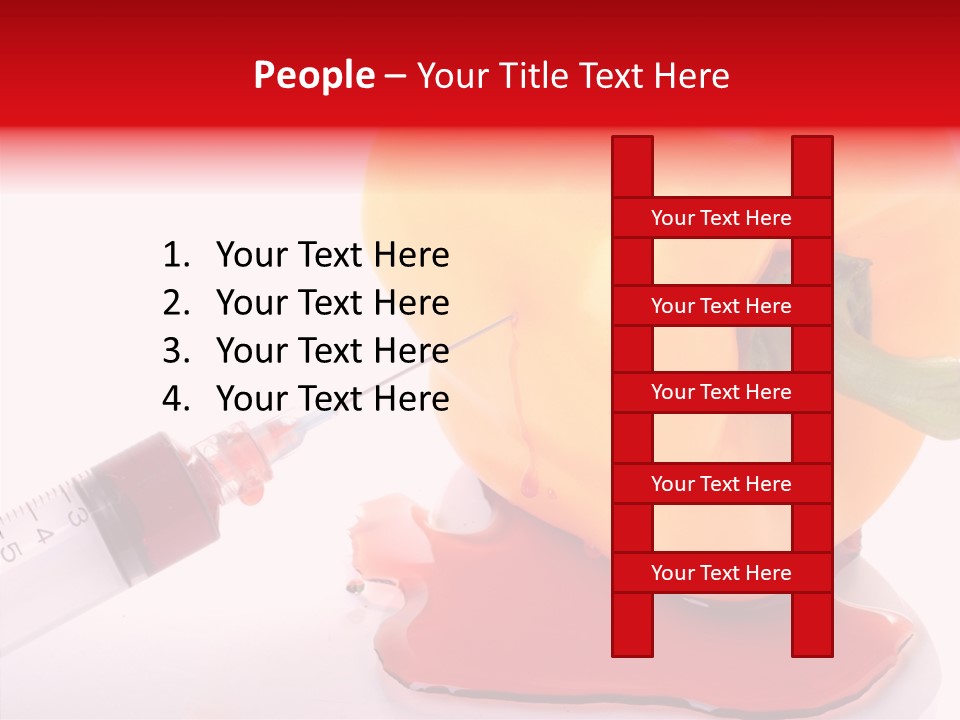 People – Your Title Text Here

1. Your Text Here
2. Your Text Here
3. Your Text Here
4. Your Text Here

Your Text Here

Your Text Here

Your Text Here

Your Text Here

Your Text Here

3
4
5